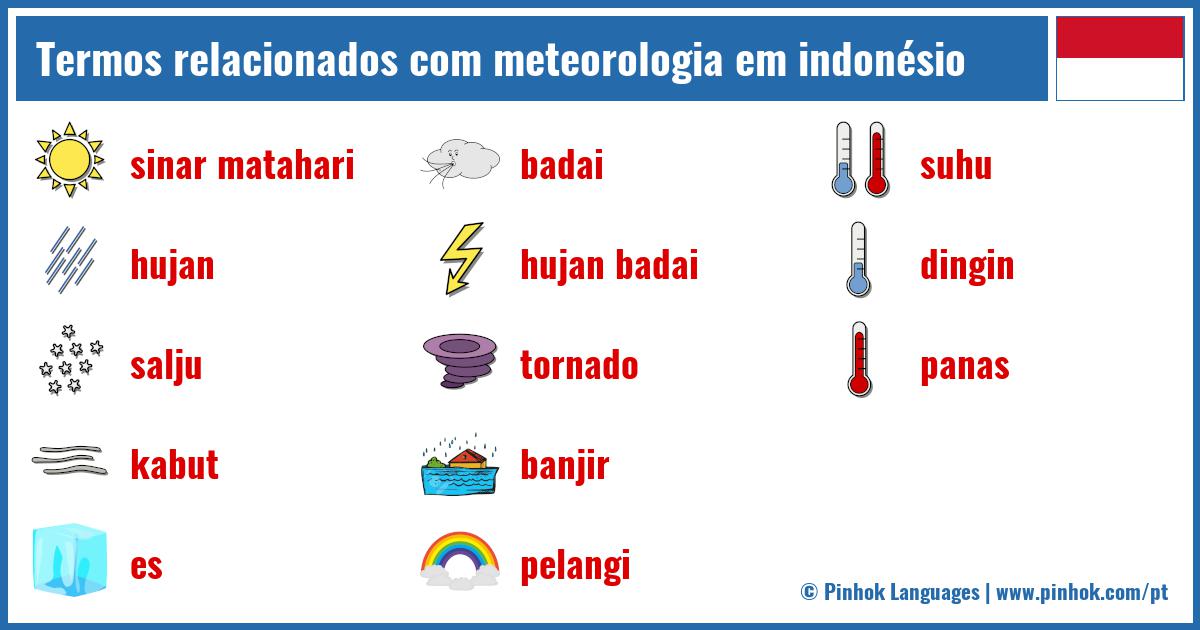 Termos relacionados com meteorologia em indonésio

sinar matahari

hujan

salju

kabut

es

badai

hujan badai

tornado

banjir

pelangi

suhu

dingin

panas

© Pinhok Languages | www.pinhok.com/pt